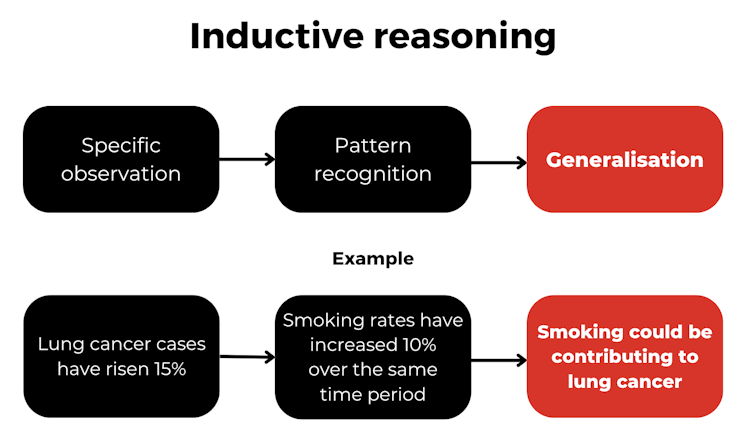 Inductive reasoning

Specific observation

Pattern recognition

Generalisation

Example

Lung cancer cases have risen 15%

Smoking rates have increased 10% over the same time period

Smoking could be contributing to lung cancer